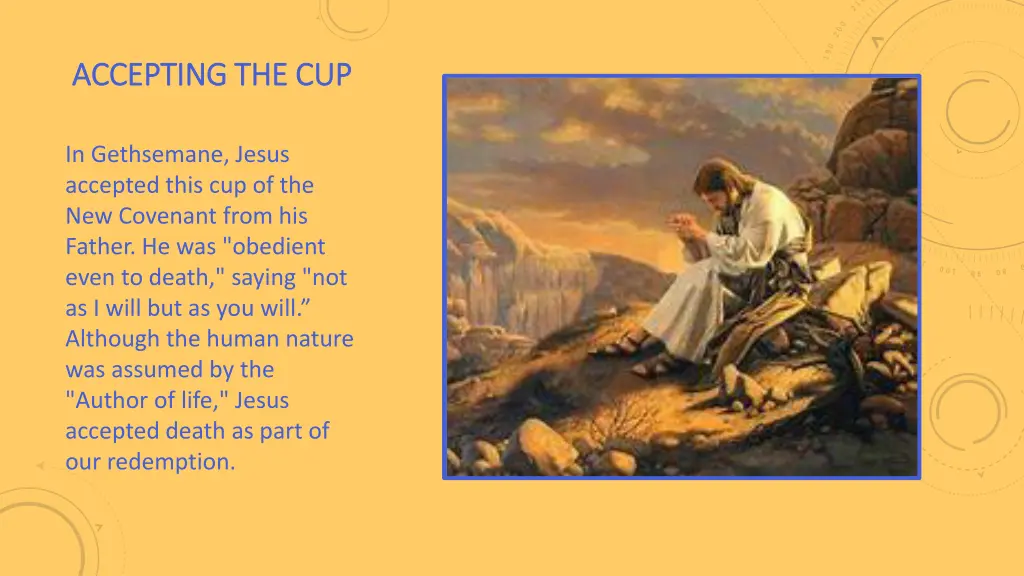 ACCEPTING THE CUP

In Gethsemane, Jesus accepted this cup of the New Covenant from his Father. He was "obedient even to death," saying "not as I will but as you will.” Although the human nature was assumed by the "Author of life," Jesus accepted death as part of our redemption.